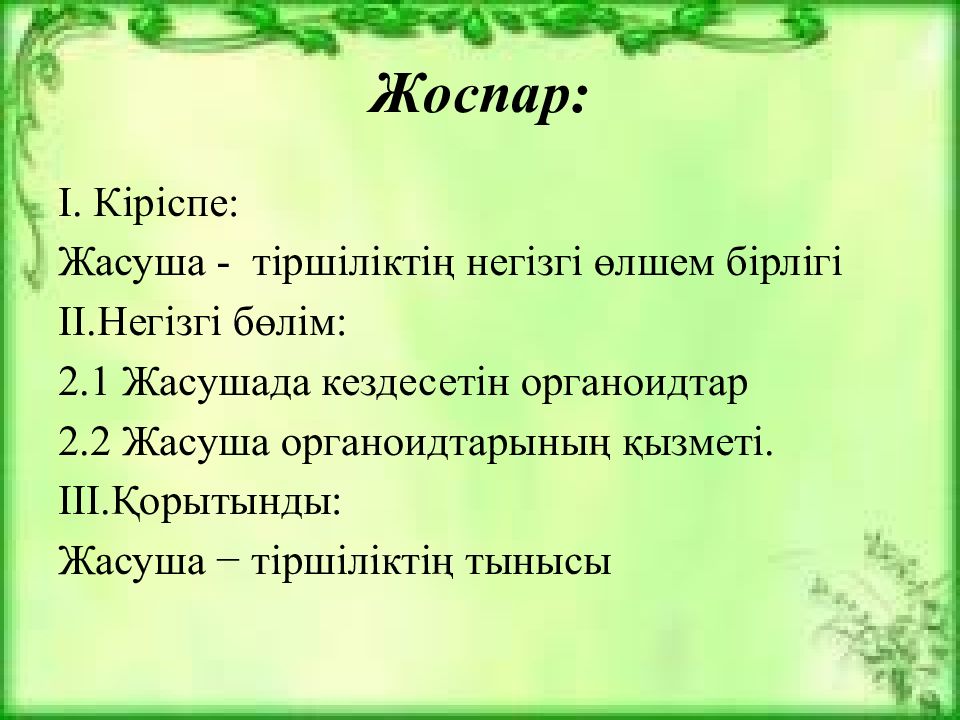 Жоспар:

I. Кіріспе:

Жасуша - тіршіліктің негізгі өлшем бірлігі

II.Негізгі бөлім:

2.1 Жасушада кездесетін органоидтар

2.2 Жасуша органоидтарының қызметі.

III.Қорытынды:

Жасуша − тіршіліктің тынысы